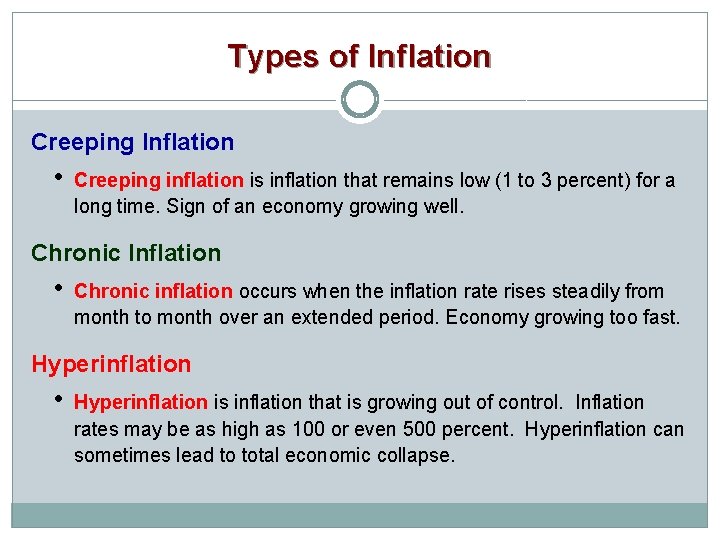 Types of Inflation

Creeping Inflation

• Creeping inflation is inflation that remains low (1 to 3 percent) for a long time. Sign of an economy growing well.

Chronic Inflation

• Chronic inflation occurs when the inflation rate rises steadily from month to month over an extended period. Economy growing too fast.

Hyperinflation

• Hyperinflation is inflation that is growing out of control. Inflation rates may be as high as 100 or even 500 percent. Hyperinflation can sometimes lead to total economic collapse.